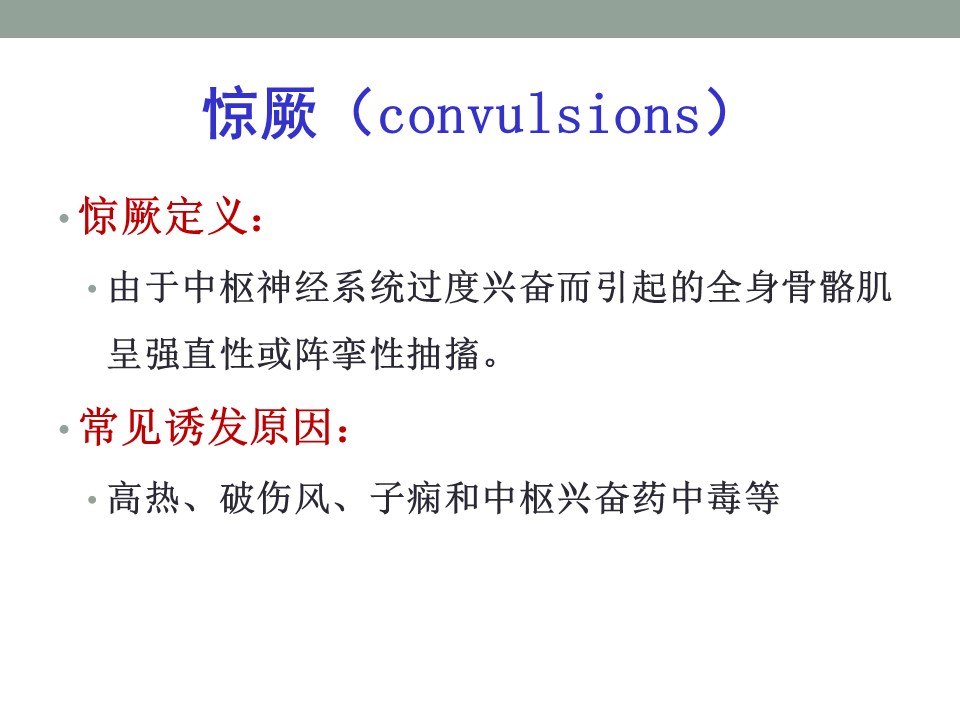 惊厥（convulsions）

• 惊厥定义：

• 由于中枢神经系统过度兴奋而引起的全身骨骼肌呈强直性或阵挛性抽搐。

• 常见诱发原因：

• 高热、破伤风、子痫和中枢兴奋药中毒等